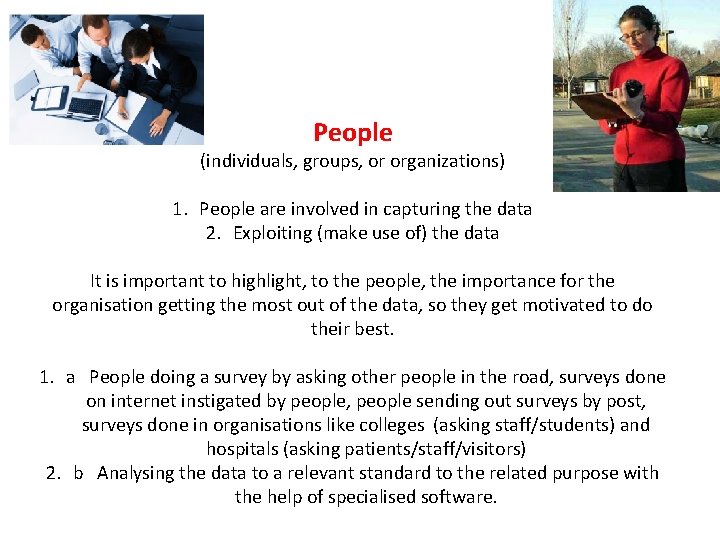 People
(individuals, groups, or organizations)

1. People are involved in capturing the data
2. Exploiting (make use of) the data

It is important to highlight, to the people, the importance for the organisation getting the most out of the data, so they get motivated to do their best.

1. a People doing a survey by asking other people in the road, surveys done on internet instigated by people, people sending out surveys by post, surveys done in organisations like colleges (asking staff/students) and hospitals (asking patients/staff/visitors)
2. b Analysing the data to a relevant standard to the related purpose with the help of specialised software.